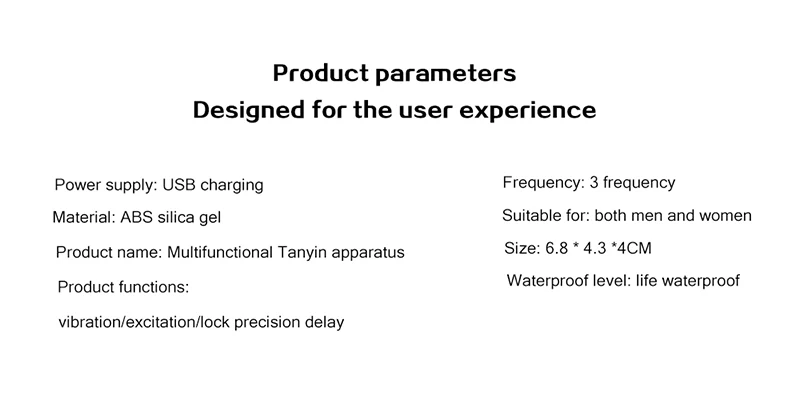 Product parameters
Designed for the user experience

Power supply: USB charging

Material: ABS silica gel

Product name: Multifunctional Tanyin apparatus

Product functions:

vibration/excitation/lock precision delay

Frequency: 3 frequency

Suitable for: both men and women

Size: 6.8 * 4.3 *4CM

Waterproof level: life waterproof